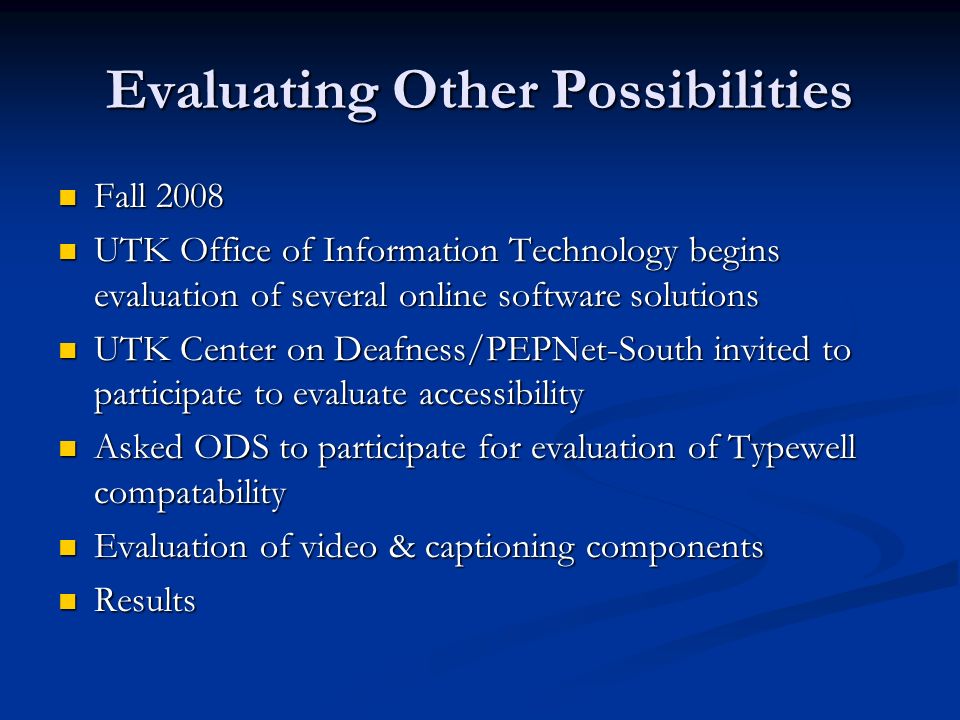 Evaluating Other Possibilities

- Fall 2008
- UTK Office of Information Technology begins evaluation of several online software solutions
- UTK Center on Deafness/PEPNet-South invited to participate to evaluate accessibility
- Asked ODS to participate for evaluation of Typewell compatability
- Evaluation of video & captioning components
- Results